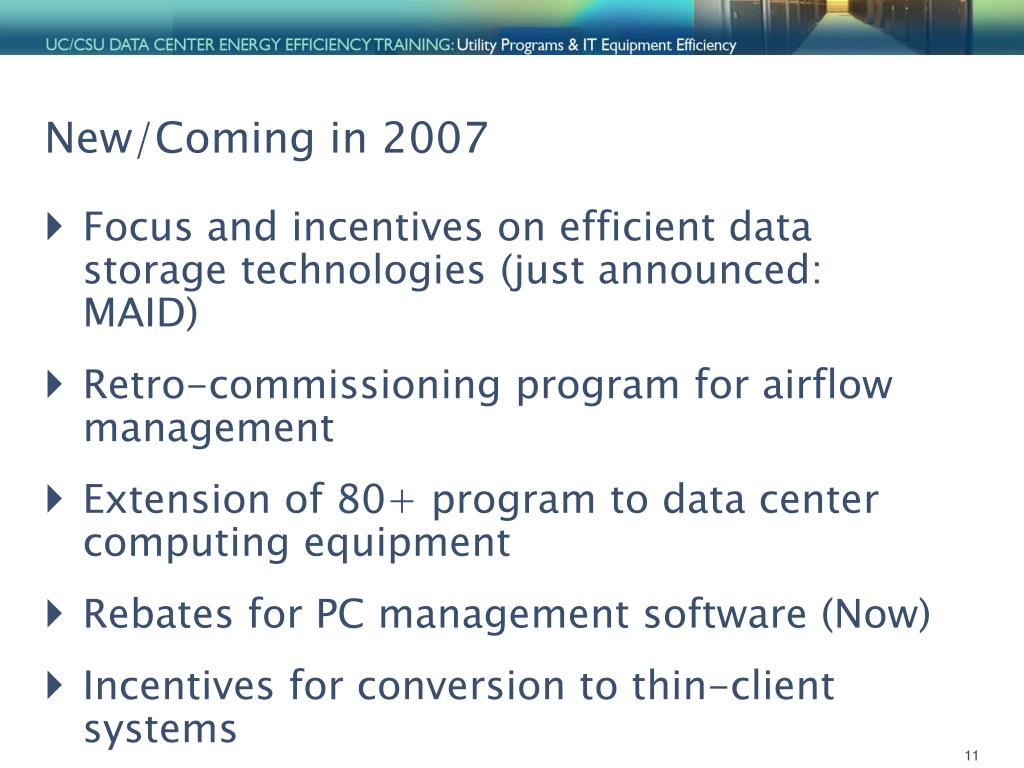 UC/CSU DATA CENTER ENERGY EFFICIENCY TRAINING: Utility Programs & IT Equipment Efficiency

New/Coming in 2007

Focus and incentives on efficient data storage technologies (just announced: MAID)

Retro-commissioning program for airflow management

Extension of 80+ program to data center computing equipment

Rebates for PC management software (Now)

Incentives for conversion to thin-client systems

11